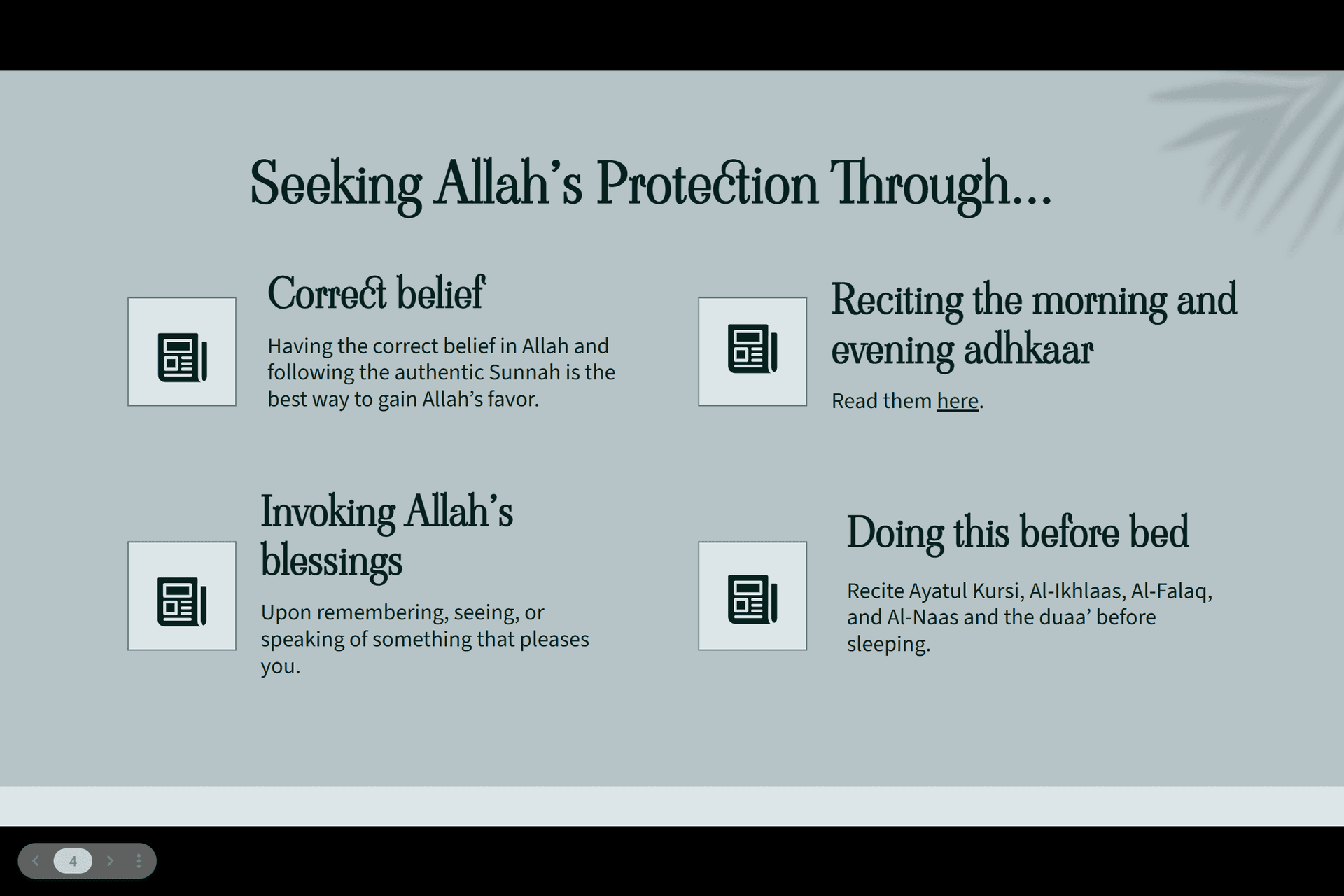 Seeking Allah's Protection Through...

Correct belief

Having the correct belief in Allah and following the authentic Sunnah is the best way to gain Allah's favor.

Invoking Allah's blessings

Upon remembering, seeing, or speaking of something that pleases you.

Reciting the morning and evening adhkaar

Read them here.

Doing this before bed

Recite Ayatul Kursi, Al-Ikhlaas, Al-Falaq, and Al-Naas and the duaa' before sleeping.

4